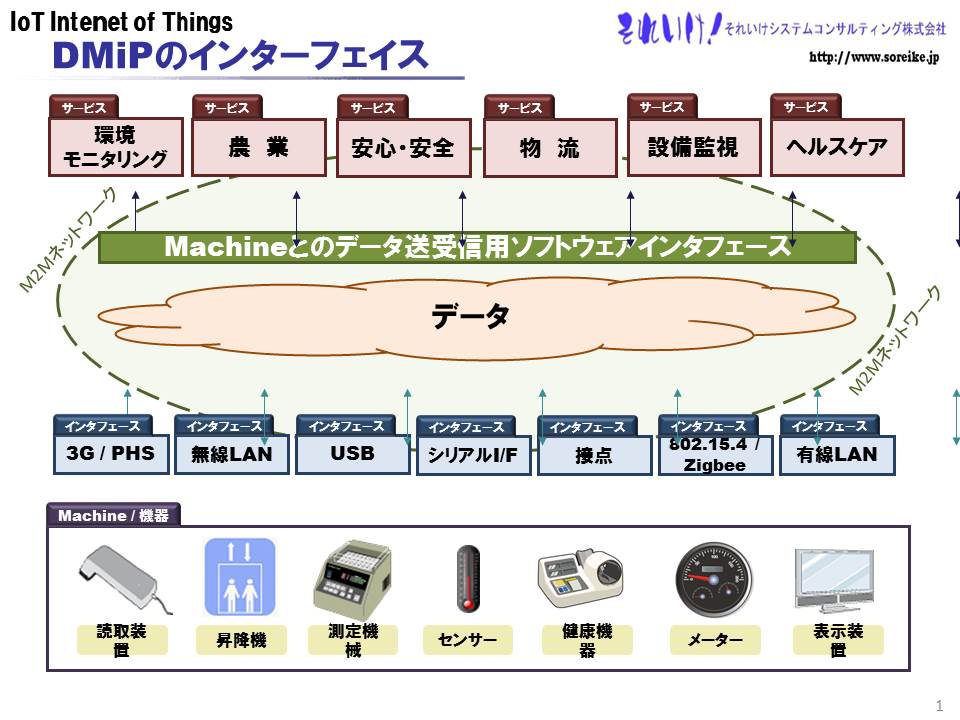 IoT Intenet of Things
DMiPのインターフェイス

それいけ! それいけシステムコンサルティング株式会社
http://www.soreike.jp

サービス
環境モニタリング

サービス
農　業

サービス
安心・安全

サービス
物　流

サービス
設備監視

サービス
ヘルスケア

M2Mネットワーク

Machineとのデータ送受信用ソフトウェアインタフェース

データ

M2Mネットワーク

インタフェース
3G / PHS

インタフェース
無線LAN

インタフェース
USB

インタフェース
シリアルI/F

インタフェース
接点

インタフェース
802.15.4 / Zigbee

インタフェース
有線LAN

Machine / 機器

読取装置

昇降機

測定機械

センサー

健康機器

メーター

表示装置

1